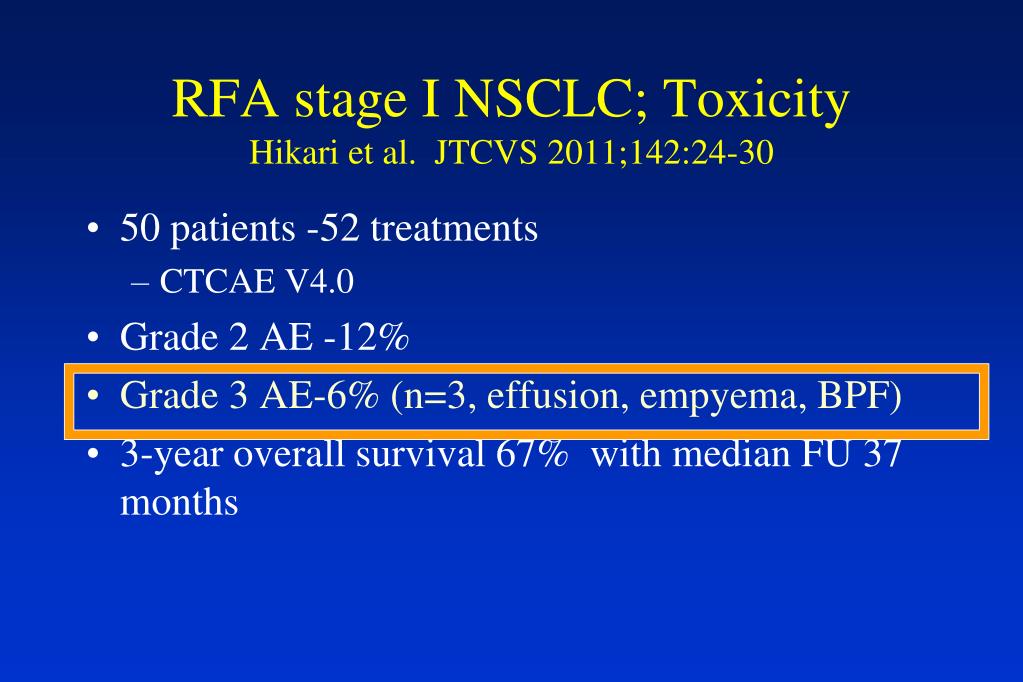 RFA stage I NSCLC; Toxicity
Hikari et al. JTCVS 2011;142:24-30

• 50 patients -52 treatments
– CTCAE V4.0
• Grade 2 AE -12%
• Grade 3 AE-6% (n=3, effusion, empyema, BPF)
• 3-year overall survival 67% with median FU 37 months